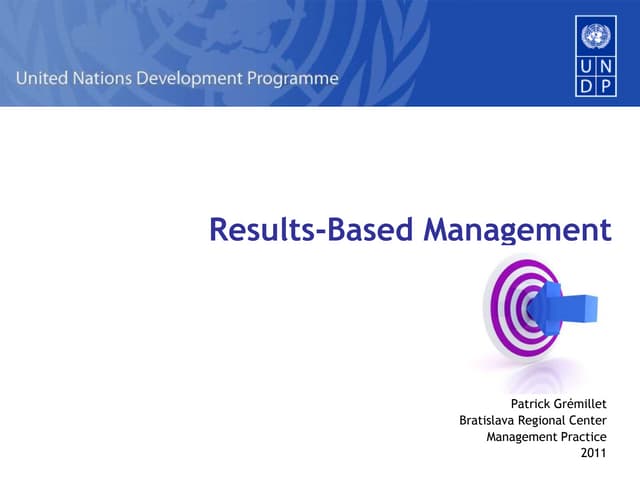 United Nations Development Programme

U N
D P

Results-Based Management

Patrick Grémillet
Bratislava Regional Center
Management Practice
2011